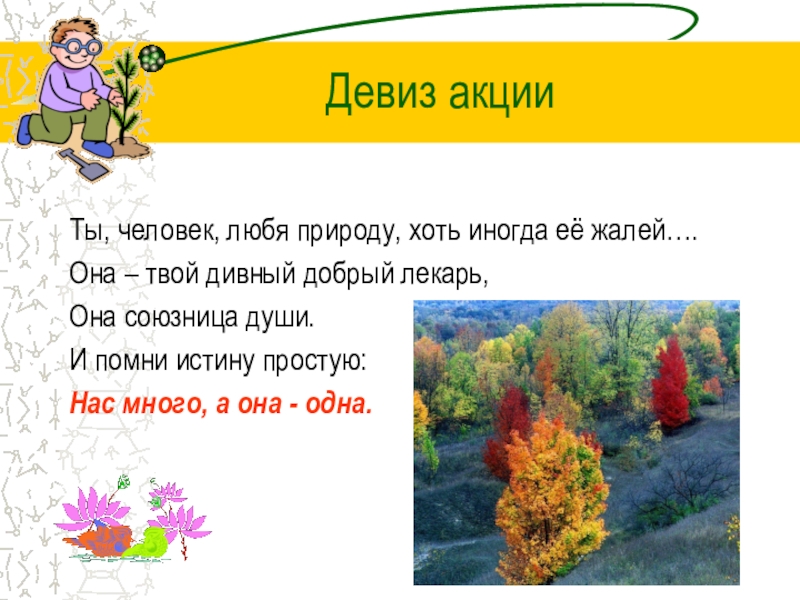 Девиз акции

Ты, человек, любя природу, хоть иногда её жалей….
Она – твой дивный добрый лекарь,
Она союзница души.
И помни истину простую:
Нас много, а она - одна.